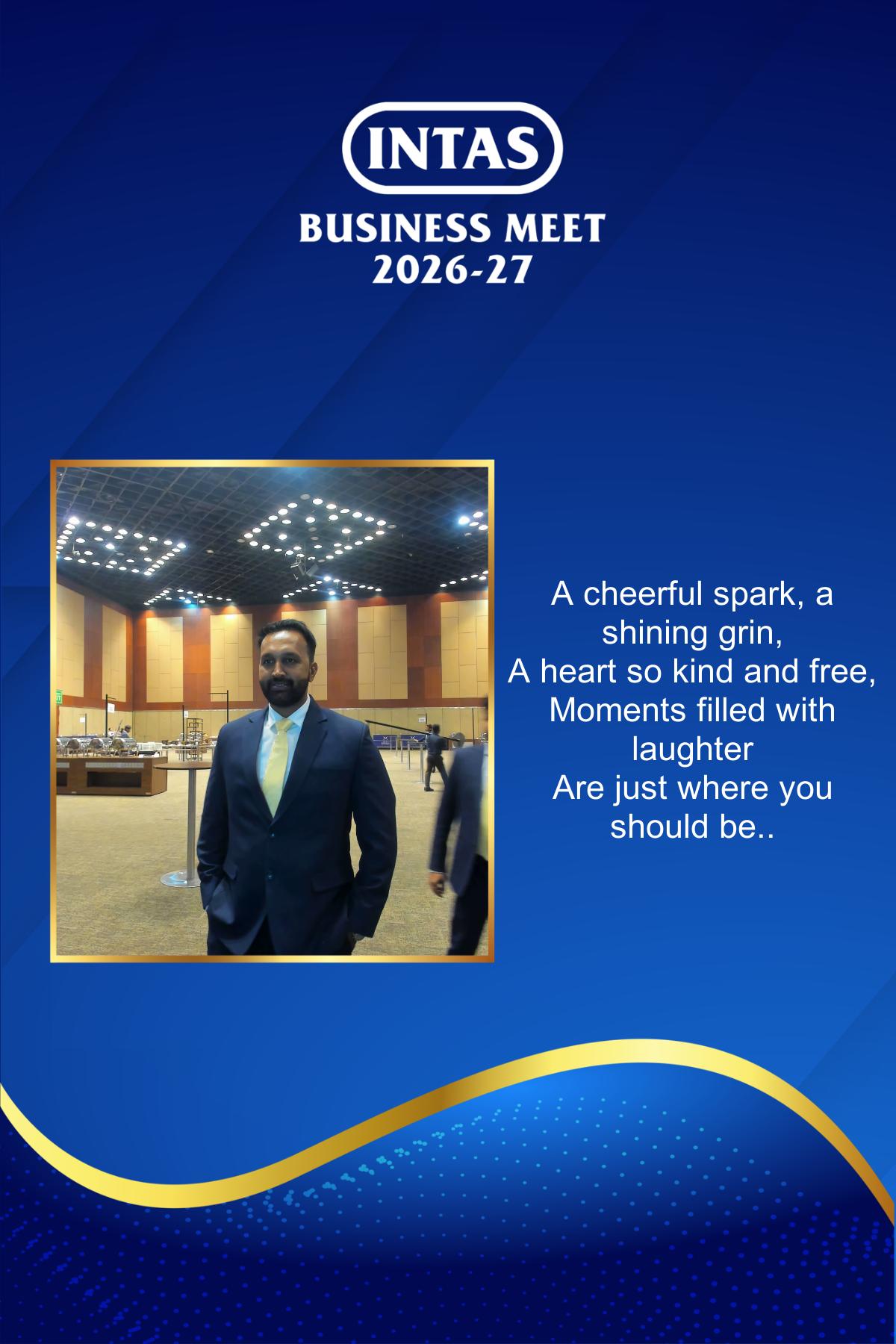 INTAS

BUSINESS MEET
2026-27

A cheerful spark, a shining grin,
A heart so kind and free,
Moments filled with laughter
Are just where you should be..